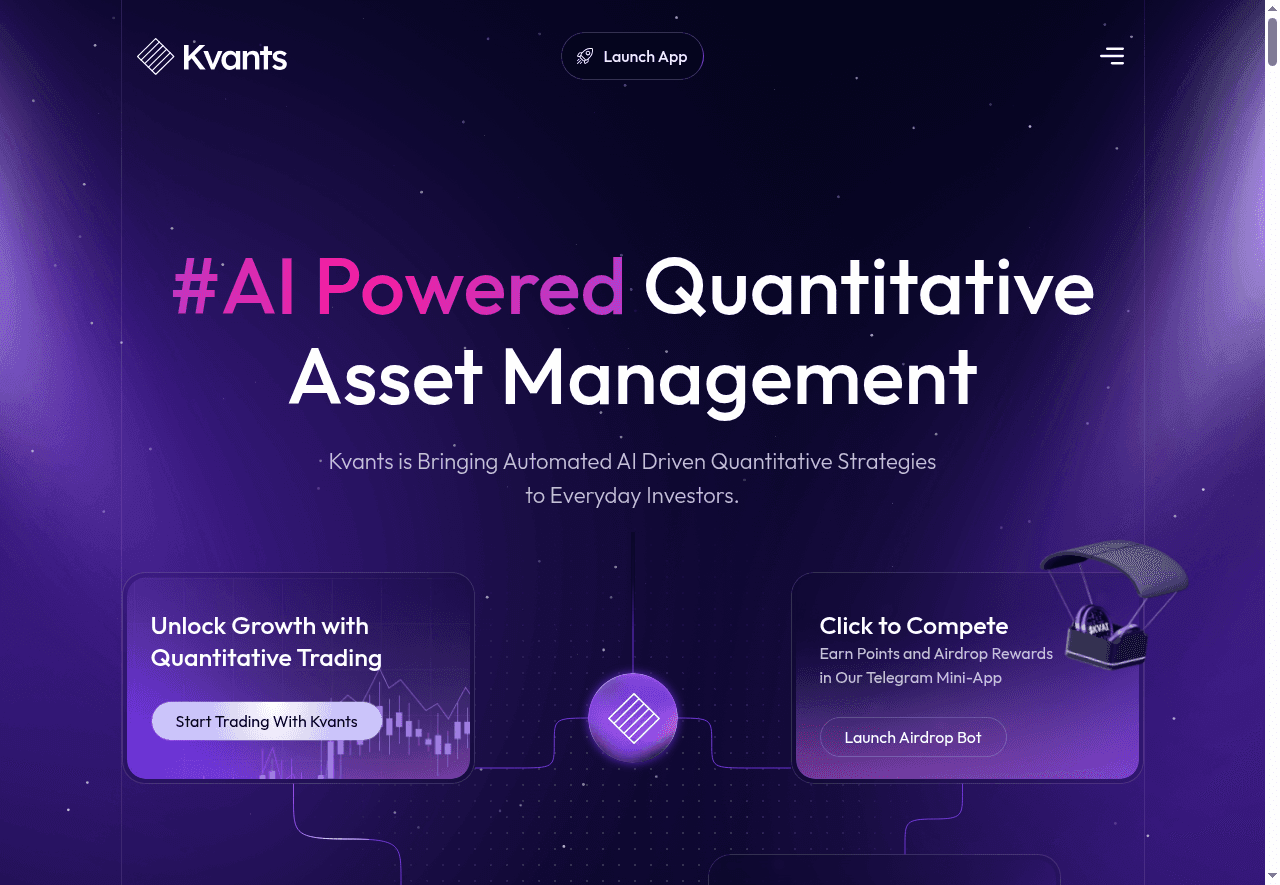 Kvants

Launch App

#AI Powered Quantitative Asset Management

Kvants is Bringing Automated AI Driven Quantitative Strategies to Everyday Investors.

Unlock Growth with Quantitative Trading

Start Trading With Kvants

Click to Compete

Earn Points and Airdrop Rewards in Our Telegram Mini-App

Launch Airdrop Bot